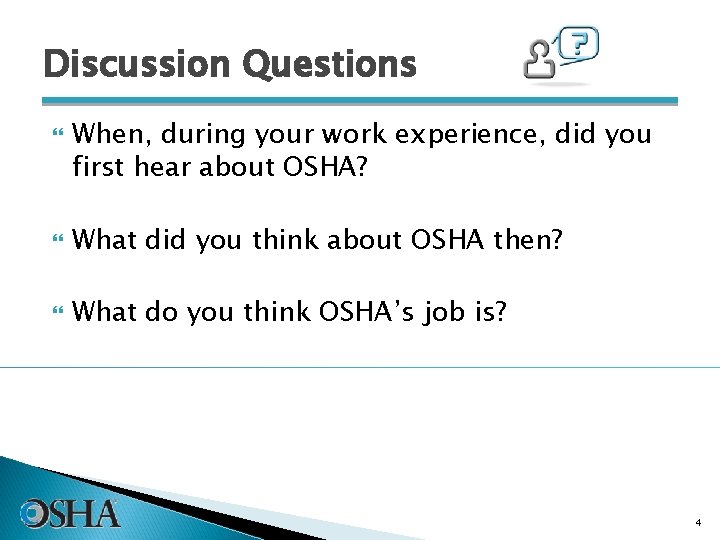 Discussion Questions

?

When, during your work experience, did you first hear about OSHA?

What did you think about OSHA then?

What do you think OSHA's job is?

OSHA

4